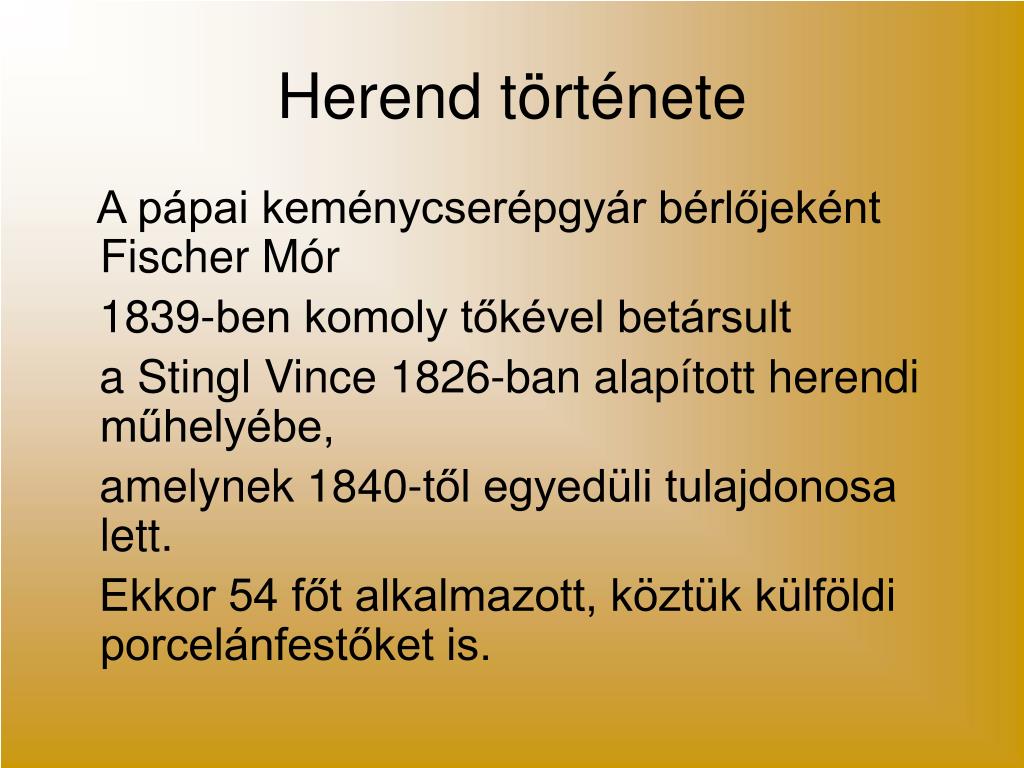 Herend története

A pápai keménycserépgyár bérlőjeként Fischer Mór

1839-ben komoly tőkével betársult

a Stingl Vince 1826-ban alapított herendi műhelyébe,

amelynek 1840-től egyedüli tulajdonosa lett.

Ekkor 54 főt alkalmazott, köztük külföldi porcelánfestőket is.